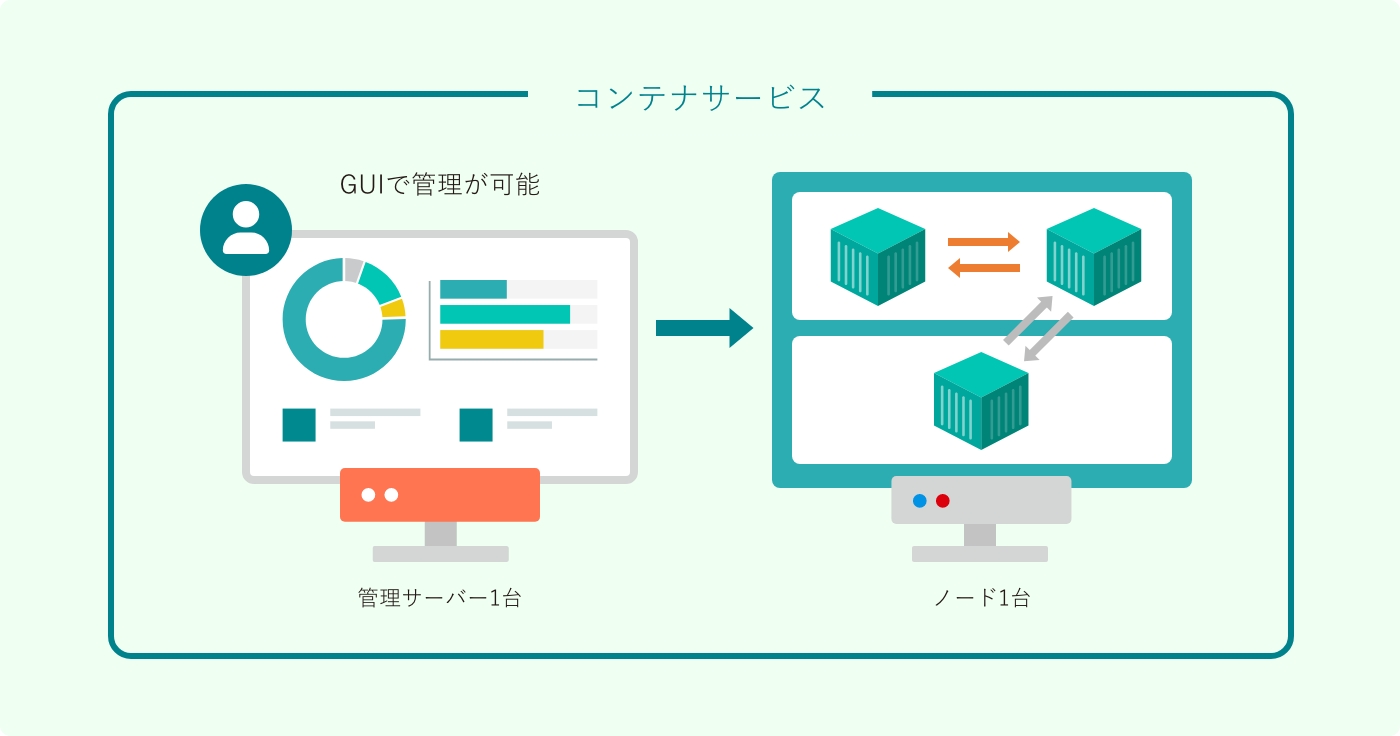 コンテナサービス

GUIで管理が可能

管理サーバー1台

ノード1台